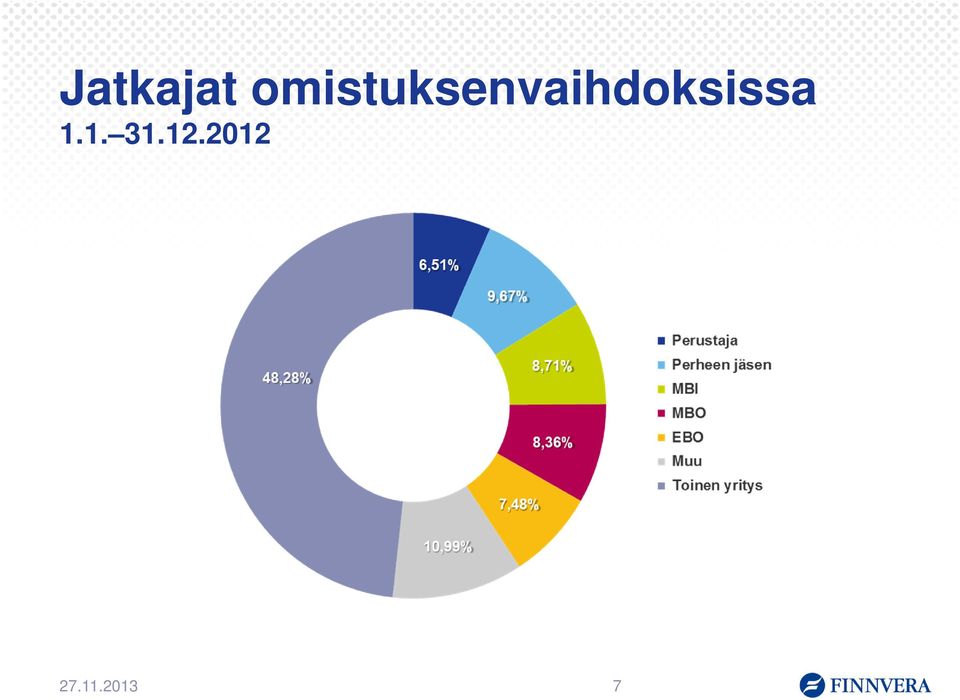 Jatkajat omistuksenvaihdoksissa
1.1.–31.12.2012

6,51%
9,67%
8,71%
8,36%
7,48%
10,99%
48,28%

Perustaja
Perheen jäsen
MBI
MBO
EBO
Muu
Toinen yritys

27.11.2013
7
FINNVERA